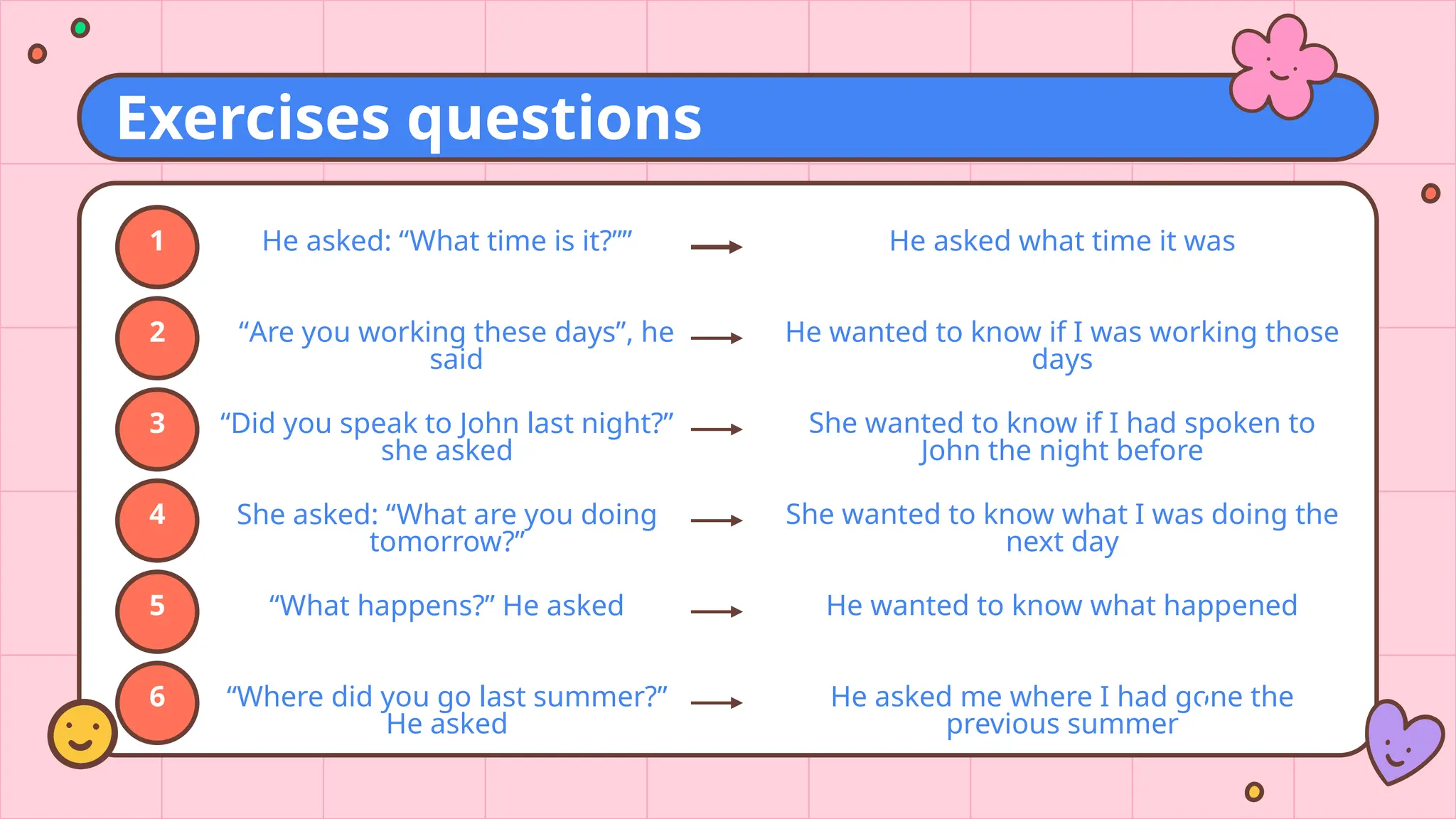 Exercises questions

1 He asked: “What time is it?”” → He asked what time it was

2 “Are you working these days”, he said → He wanted to know if I was working those days

3 “Did you speak to John last night?” she asked → She wanted to know if I had spoken to John the night before

4 She asked: “What are you doing tomorrow?” → She wanted to know what I was doing the next day

5 “What happens?” He asked → He wanted to know what happened

6 “Where did you go last summer?” He asked → He asked me where I had gone the previous summer